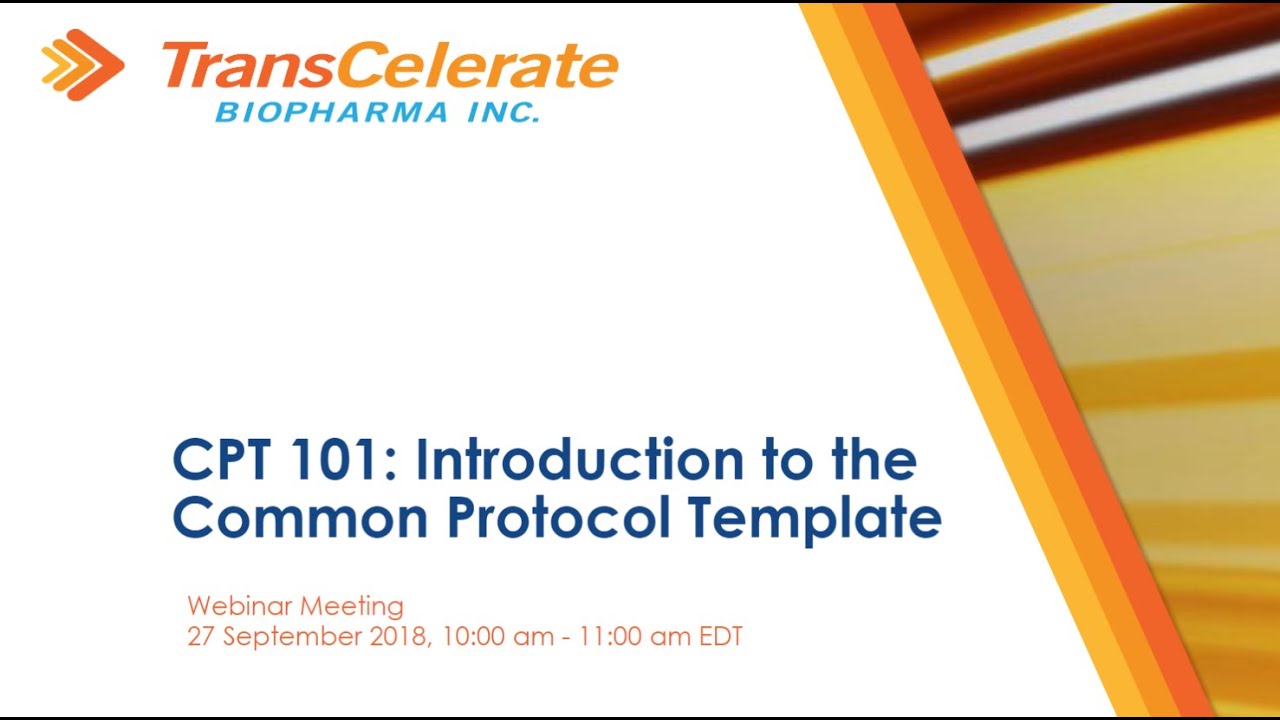 TransCelerate
BIOPHARMA INC.

CPT 101: Introduction to the Common Protocol Template

Webinar Meeting
27 September 2018, 10:00 am - 11:00 am EDT